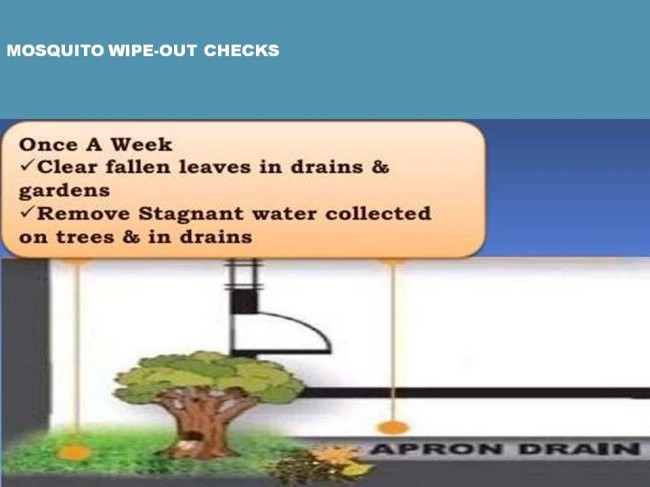 MOSQUITO WIPE-OUT CHECKS

Once A Week
✓Clear fallen leaves in drains & gardens
✓Remove Stagnant water collected on trees & in drains

APRON DRAIN